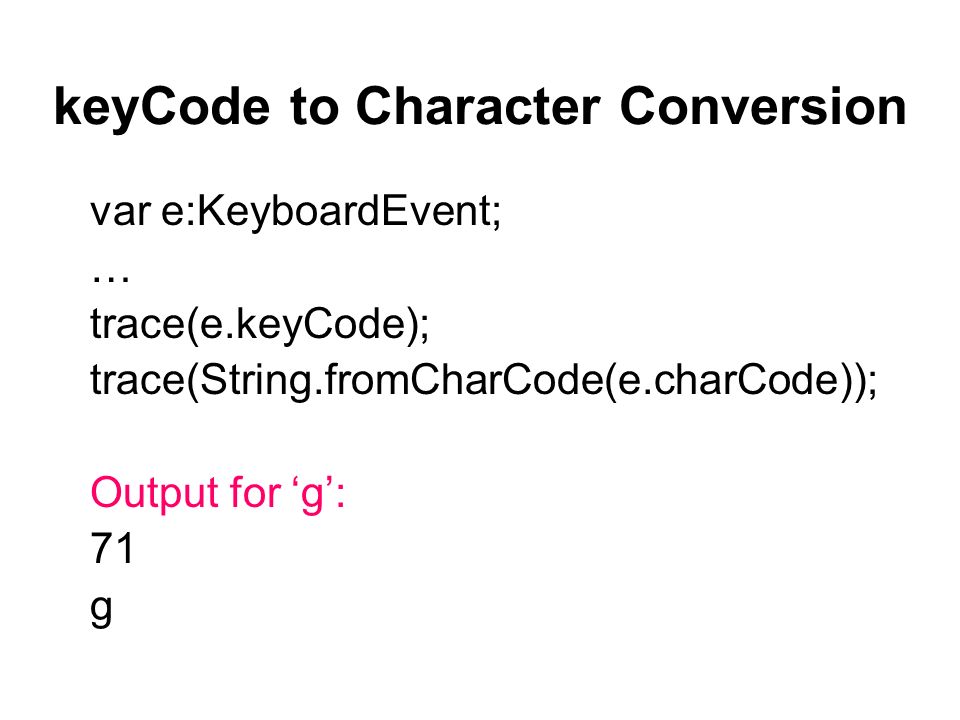 keyCode to Character Conversion

var e:KeyboardEvent;
…
trace(e.keyCode);
trace(String.fromCharCode(e.charCode));

Output for ‘g’:
71
g